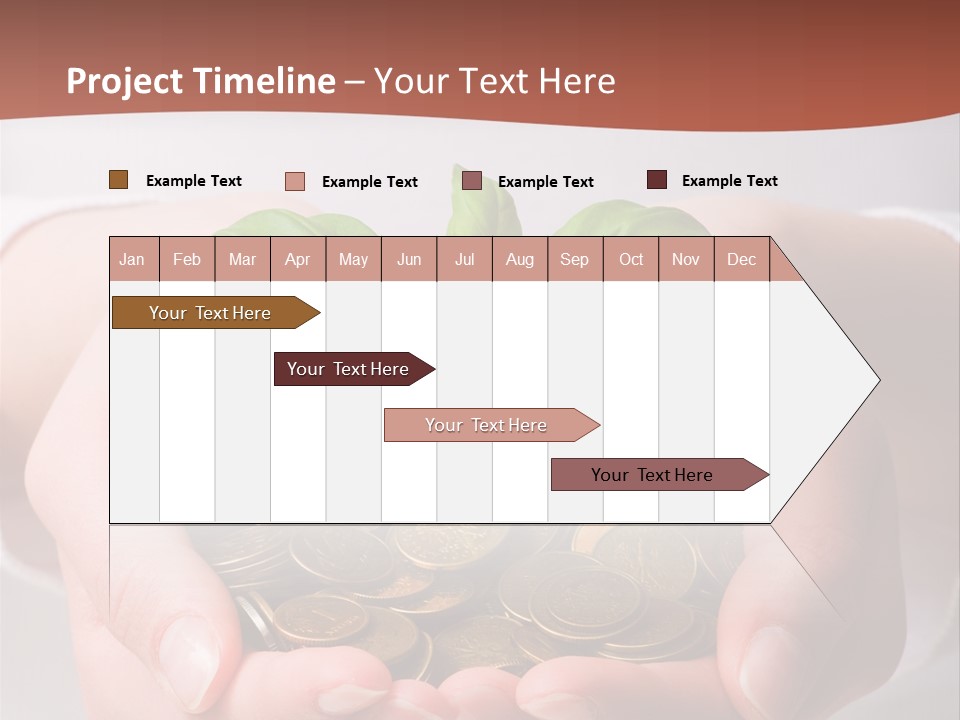 Project Timeline – Your Text Here

Example Text Example Text Example Text Example Text

| Jan | Feb | Mar | Apr | May | Jun | Jul | Aug | Sep | Oct | Nov | Dec |
|---|---|---|---|---|---|---|---|---|---|---|---|

Your Text Here

Your Text Here

Your Text Here

Your Text Here